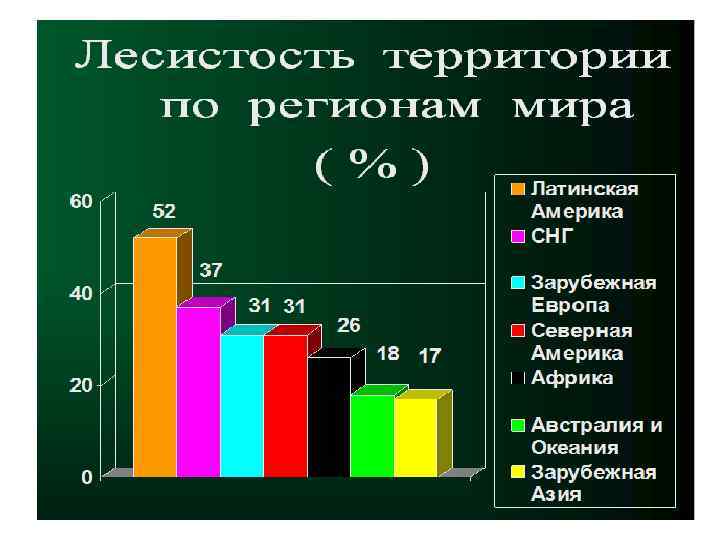 Лесистость территории по регионам мира ( % )

60
40
20
0

52
37
31 31
26
18
17

Латинская Америка
СНГ
Зарубежная Европа
Северная Америка
Африка
Австралия и Океания
Зарубежная Азия